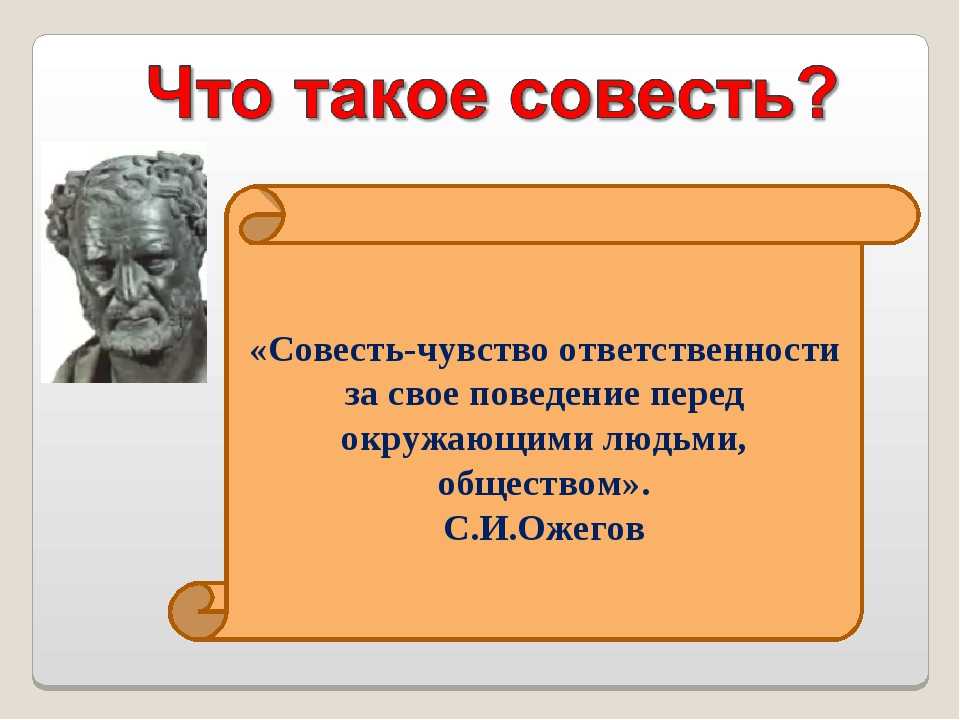 Что такое совесть?

«Совесть-чувство ответственности за свое поведение перед окружающими людьми, обществом».
С.И.Ожегов